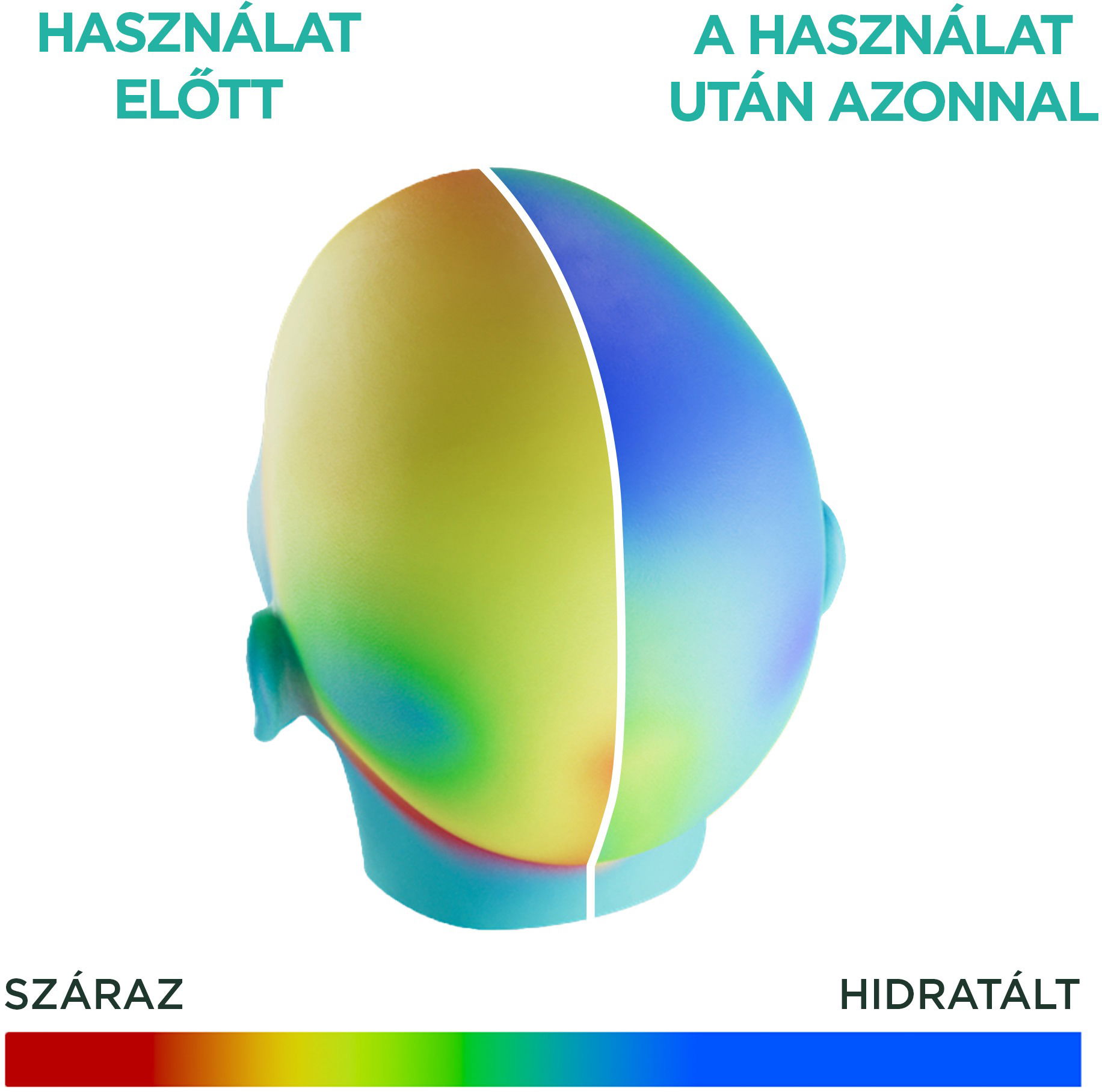 HASZNÁLAT ELŐTT

A HASZNÁLAT UTÁN AZONNAL

SZÁRAZ

HIDRATÁLT